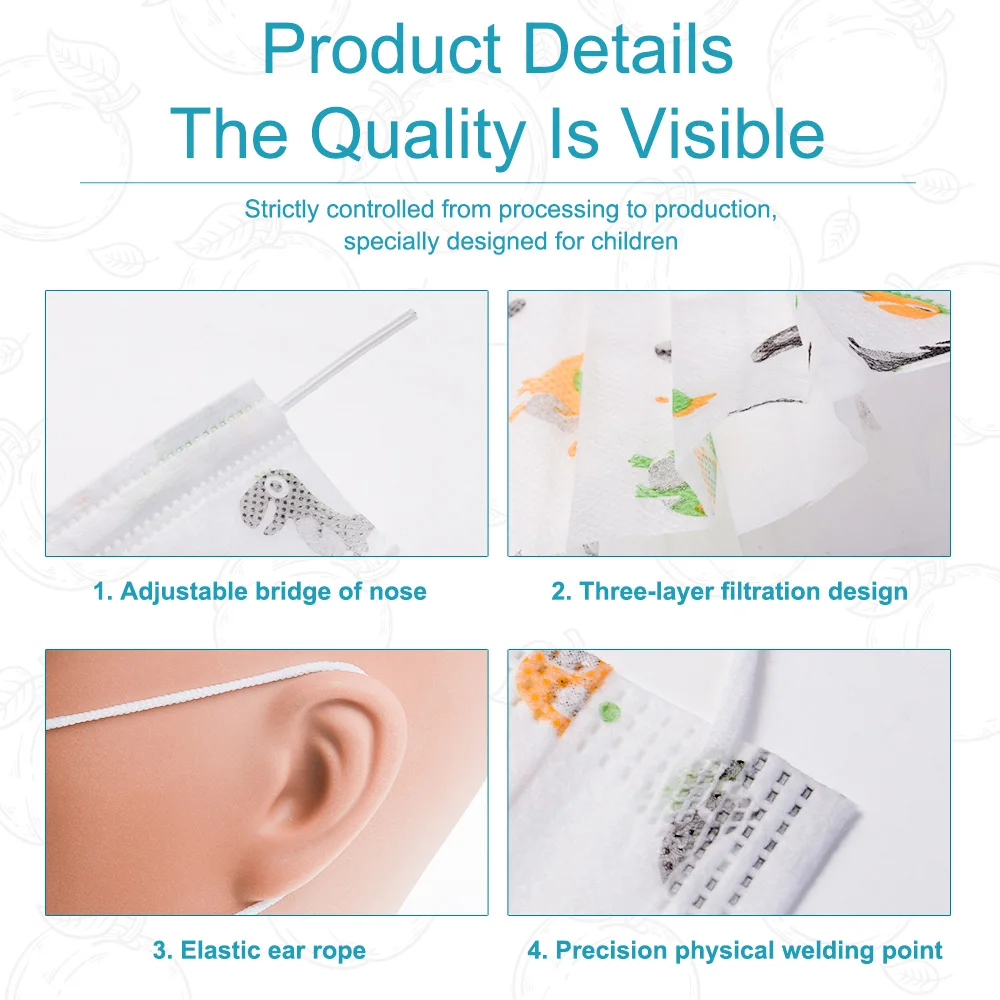 Product Details
The Quality Is Visible

Strictly controlled from processing to production, specially designed for children

1. Adjustable bridge of nose

2. Three-layer filtration design

3. Elastic ear rope

4. Precision physical welding point